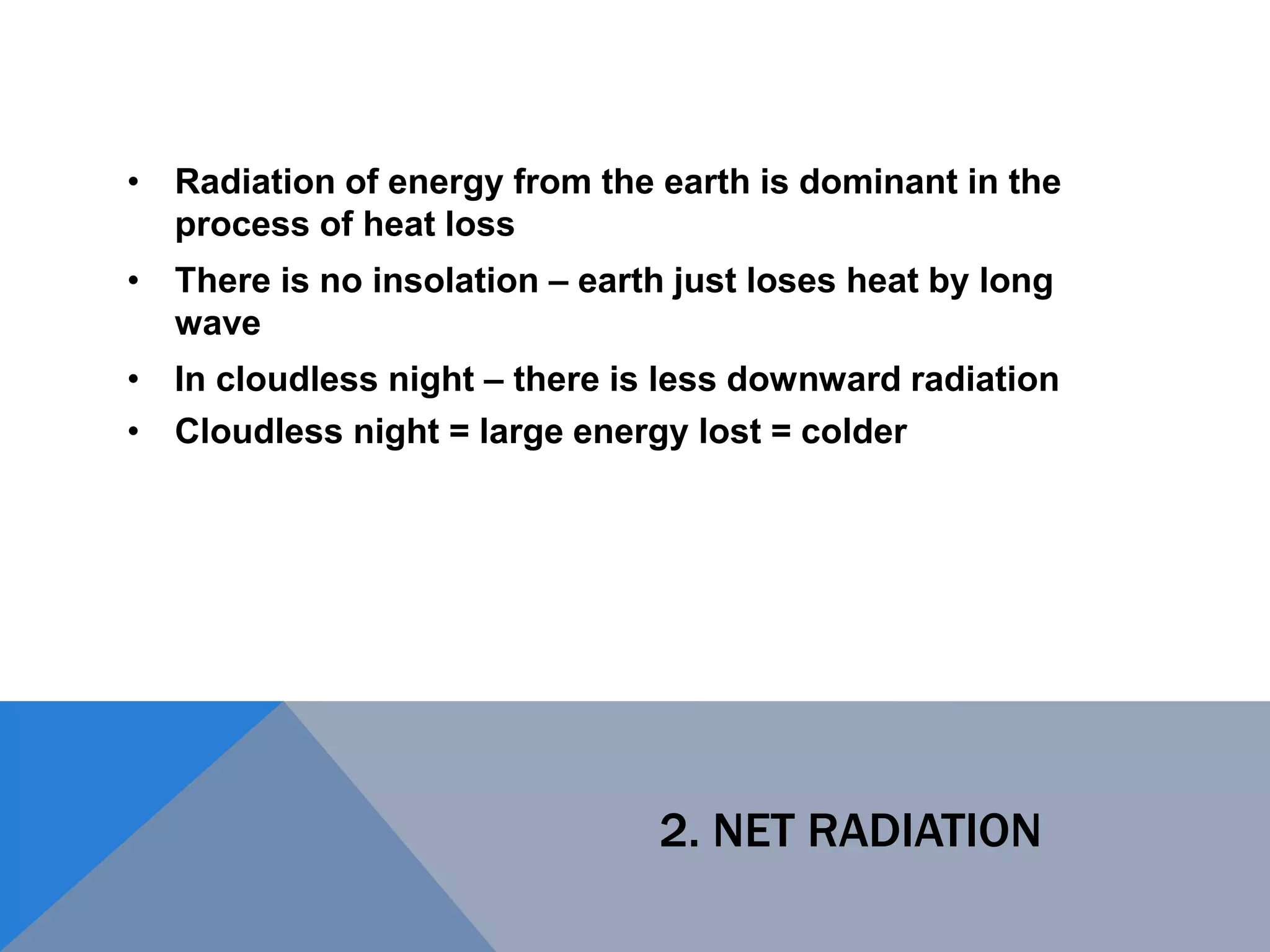 • Radiation of energy from the earth is dominant in the process of heat loss
• There is no insolation – earth just loses heat by long wave
• In cloudless night – there is less downward radiation
• Cloudless night = large energy lost = colder

2. NET RADIATION